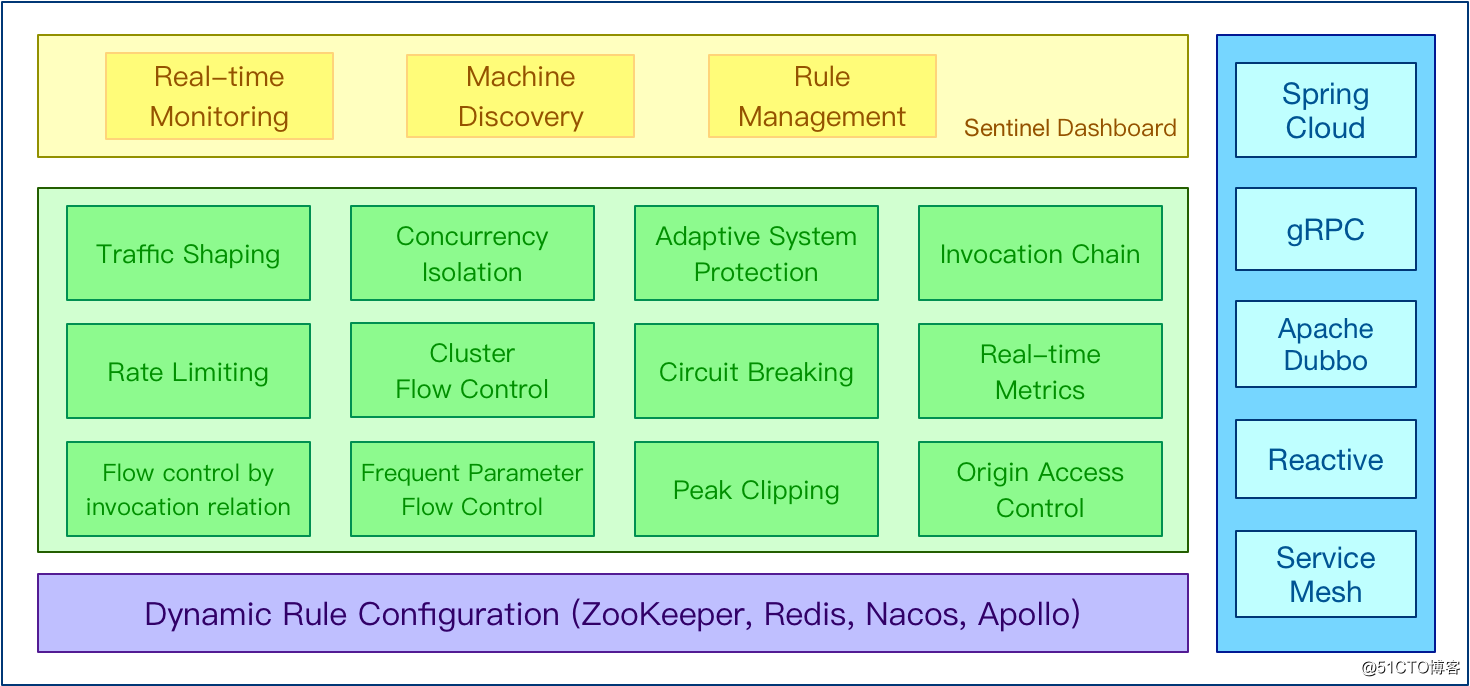 Real-time Monitoring

Machine Discovery

Rule Management

Sentinel Dashboard

Traffic Shaping

Concurrency Isolation

Adaptive System Protection

Invocation Chain

Rate Limiting

Cluster Flow Control

Circuit Breaking

Real-time Metrics

Flow control by invocation relation

Frequent Parameter Flow Control

Peak Clipping

Origin Access Control

Dynamic Rule Configuration (ZooKeeper, Redis, Nacos, Apollo)

Spring Cloud

gRPC

Apache Dubbo

Reactive

Service Mesh

@51CTO博客